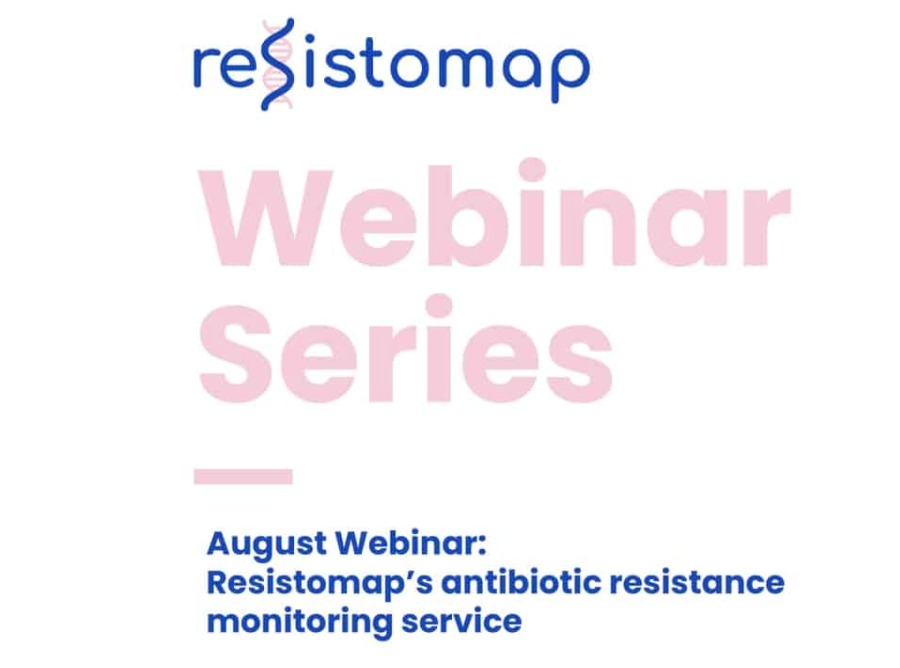 resistomap

Webinar Series

August Webinar: Resistomap's antibiotic resistance monitoring service